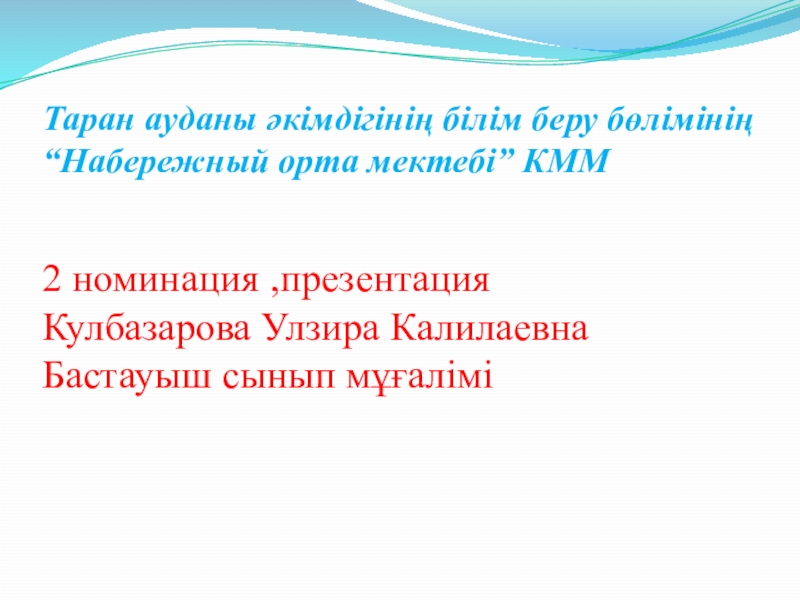 Таран ауданы әкімдігінің білім беру бөлімінің “Набережный орта мектебі” КММ

2 номинация ,презентация
Кулбазарова Улзира Калилаевна
Бастауыш сынып мұғалімі